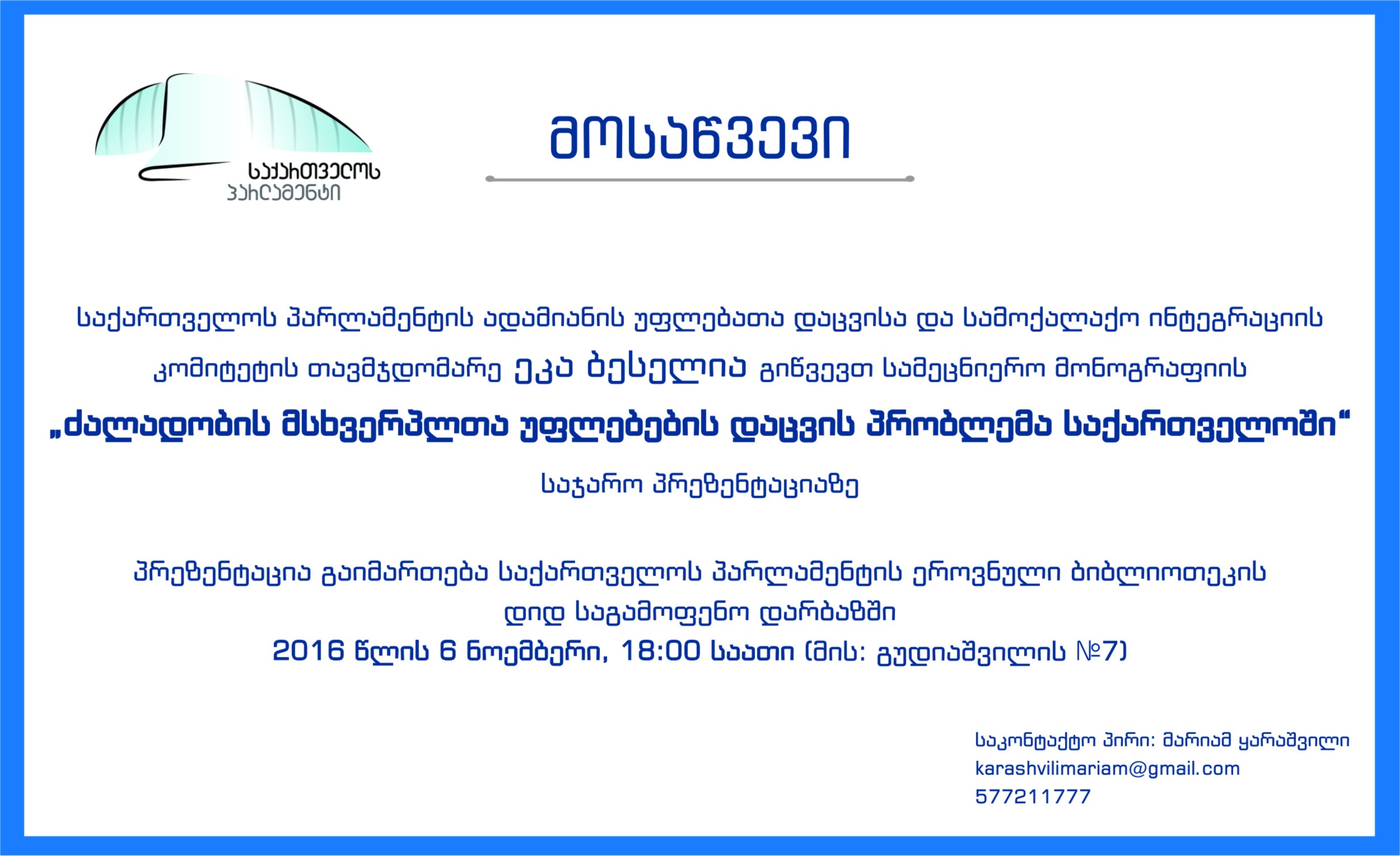 საქართველოს პარლამენტი

მოსაწვევი

საქართველოს პარლამენტის ადამიანის უფლებათა დაცვისა და სამოქალაქო ინტეგრაციის კომიტეტის თავმჯდომარე ეკა ბესელია გიწვევთ სამეცნიერო მონოგრაფიის „ძალადობის მსხვერპლთა უფლებების დაცვის პრობლემა საქართველოში“ საჯარო პრეზენტაციაზე

პრეზენტაცია გაიმართება საქართველოს პარლამენტის ეროვნული ბიბლიოთეკის დიდ საგამოფენო დარბაზში
2016 წლის 6 ნოემბერი, 18:00 საათი (მის: გუდიაშვილის №7)

საკონტაქტო პირი: მარიამ ყარაშვილი
karashvilimariam@gmail.com
577211777